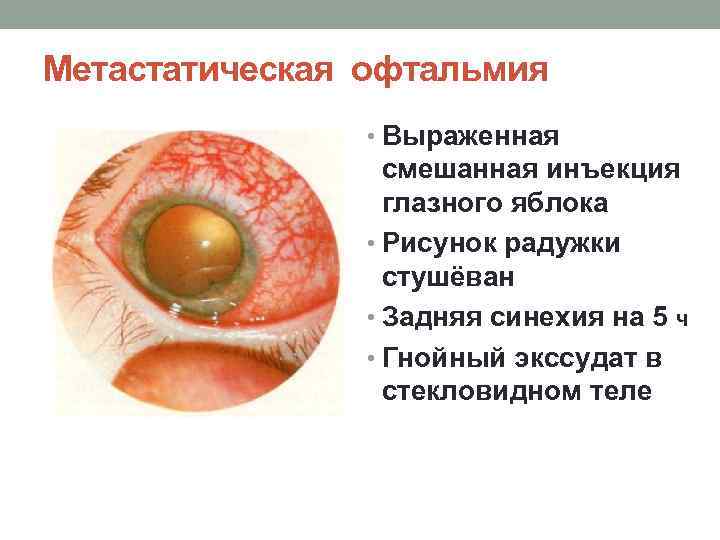 Метастатическая офтальмия

• Выраженная смешанная инъекция глазного яблока
• Рисунок радужки стушёван
• Задняя синехия на 5 ч
• Гнойный экссудат в стекловидном теле